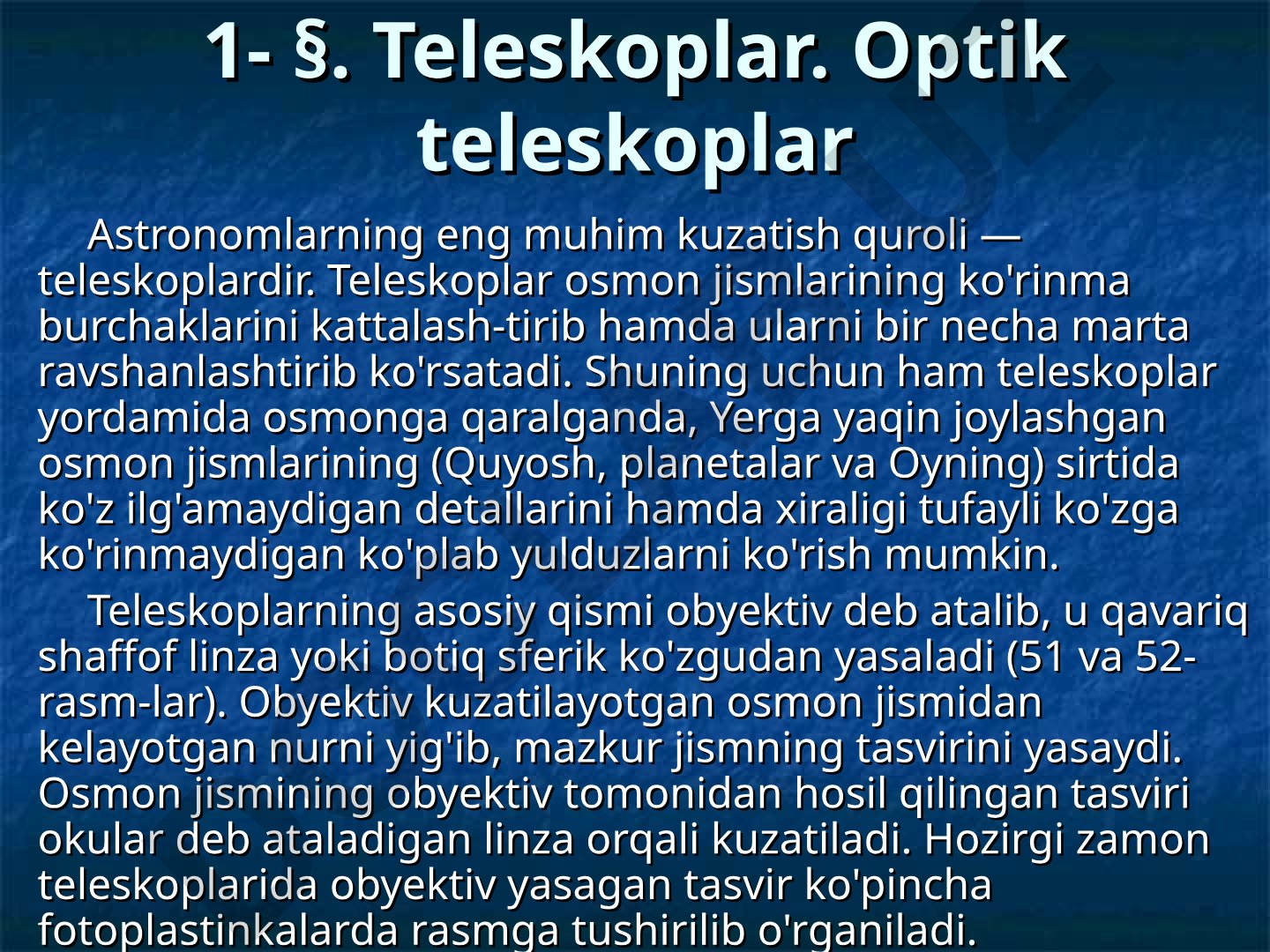 1- §. Teleskoplar. Optik teleskoplar

Astronomlarning eng muhim kuzatish quroli — teleskoplardir. Teleskoplar osmon jismlarining ko'rinma burchaklarini kattalash-tirib hamda ularni bir necha marta ravshanlashtirib ko'rsatadi. Shuning uchun ham teleskoplar yordamida osmonga qaralganda, Yerga yaqin joylashgan osmon jismlarining (Quyosh, planetalar va Oyning) sirtida ko'z ilg'amaydigan detallarini hamda xiraligi tufayli ko'zga ko'rinmaydigan ko'plab yulduzlarni ko'rish mumkin.

Teleskoplarning asosiy qismi obyektiv deb atalib, u qavariq shaffof linza yoki botiq sferik ko'zgudan yasaladi (51 va 52-rasm-lar). Obyektiv kuzatilayotgan osmon jismidan kelayotgan nurni yig'ib, mazkur jismning tasvirini yasaydi. Osmon jismining obyektiv tomonidan hosil qilingan tasviri okular deb ataladigan linza orqali kuzatiladi. Hozirgi zamon teleskoplarida obyektiv yasagan tasvir ko'pincha fotoplastinkalarda rasmga tushirilib o'rganiladi.